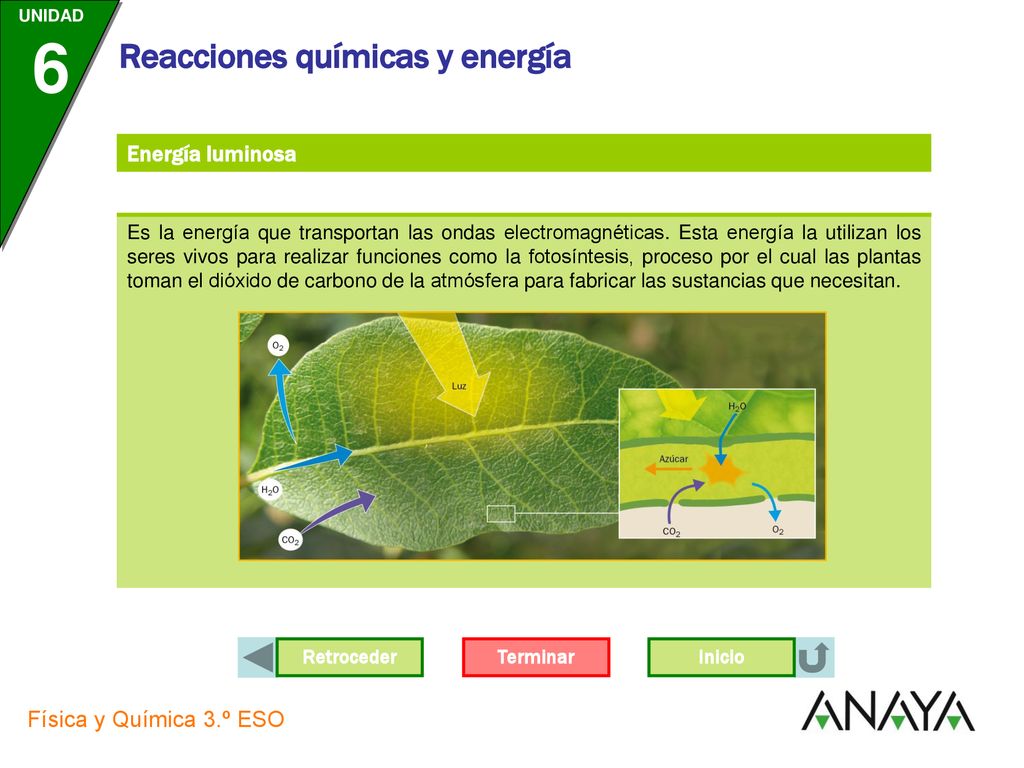 UNIDAD
6
Reacciones químicas y energía

Energía luminosa

Es la energía que transportan las ondas electromagnéticas. Esta energía la utilizan los seres vivos para realizar funciones como la fotosíntesis, proceso por el cual las plantas toman el dióxido de carbono de la atmósfera para fabricar las sustancias que necesitan.

$O_2$
Luz
$H_2O$
$CO_2$
$H_2O$
Azúcar
$CO_2$
$O_2$

Retroceder
Terminar
Inicio

Física y Química 3.º ESO
ANAYA